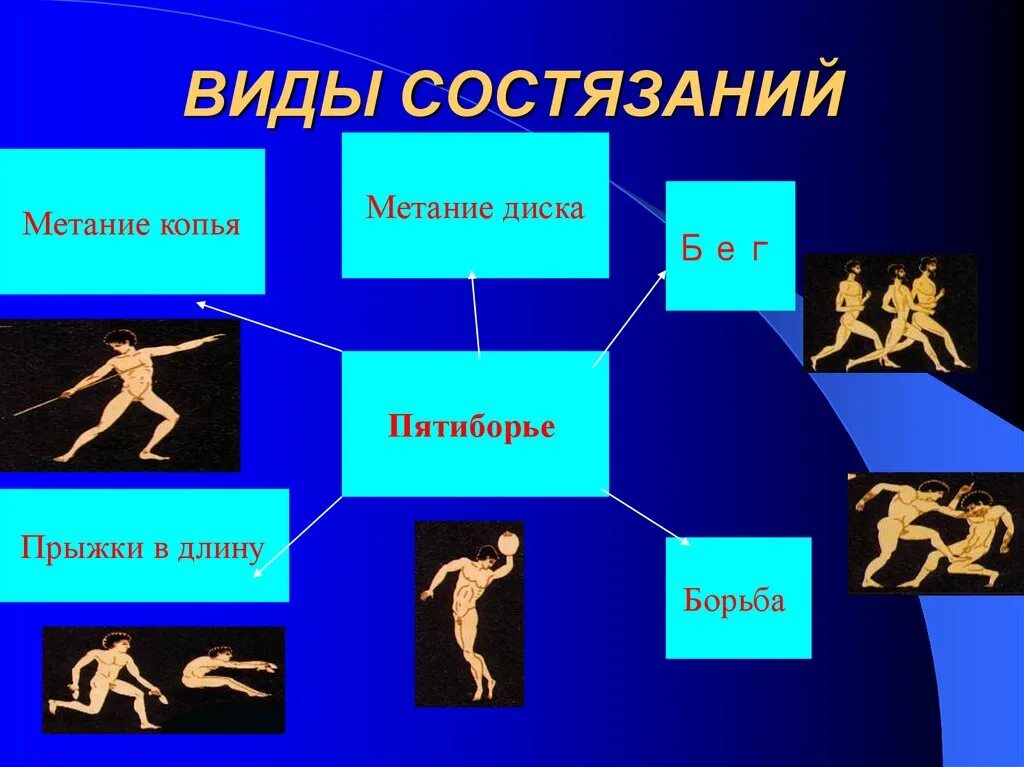 ВИДЫ СОСТЯЗАНИЙ

Метание копья

Метание диска

Б е г

Пятиборье

Прыжки в длину

Борьба